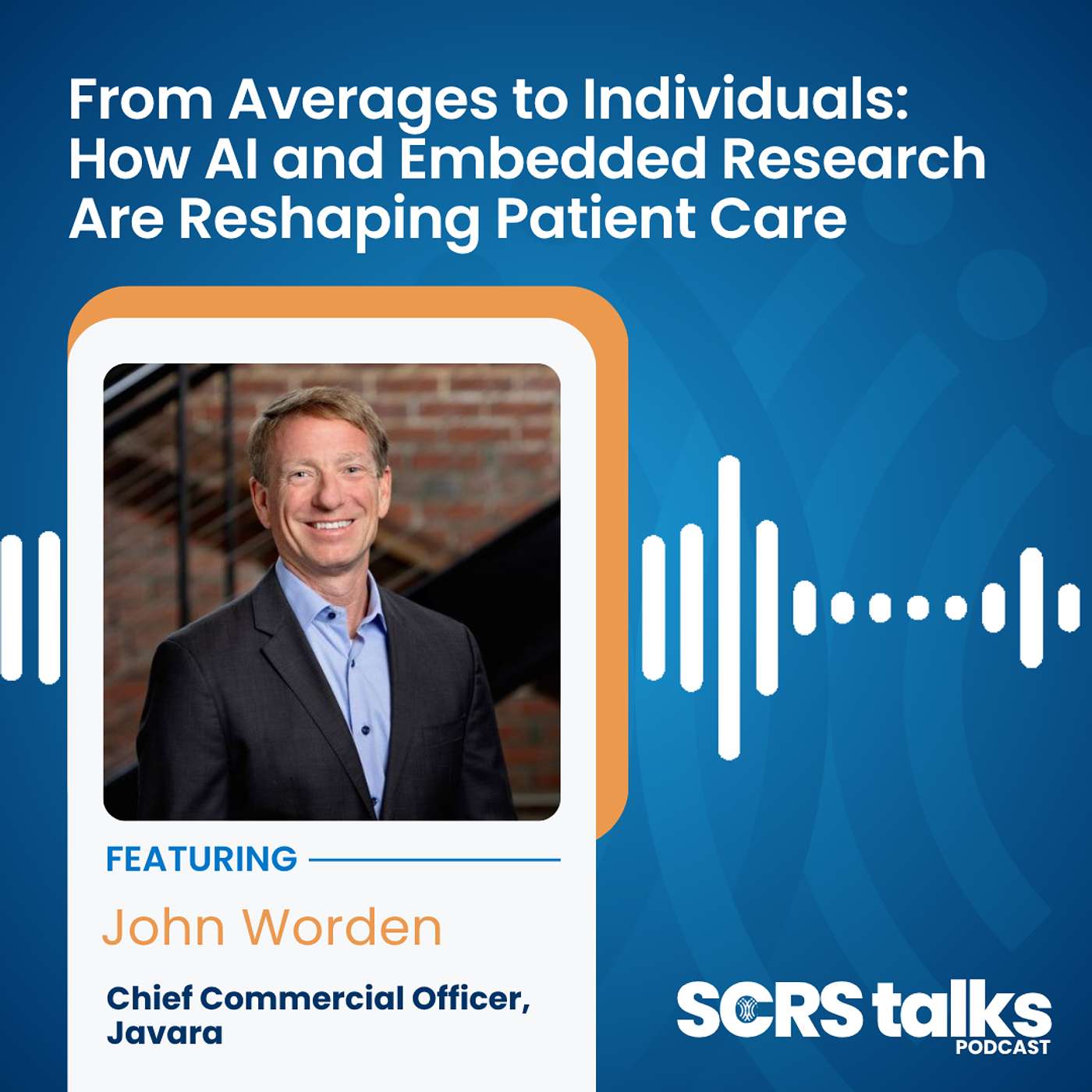 From Averages to Individuals: How AI and Embedded Research Are Reshaping Patient Care

FEATURING

John Worden

Chief Commercial Officer, Javara

SCRS talks
PODCAST